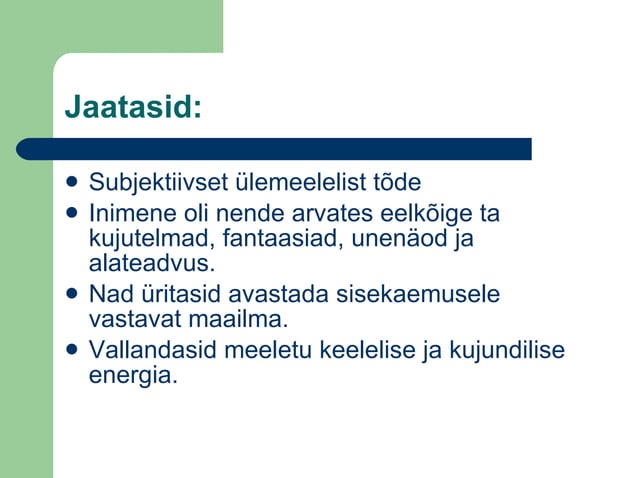 Jaatasid:

- Subjektiivset ülemeelelist tõde
- Inimene oli nende arvates eelkõige ta kujutelmad, fantaasiad, unenäod ja alateadvus.
- Nad üritasid avastada sisekaemusele vastavat maailma.
- Vallandasid meeletu keelelise ja kujundilise energia.